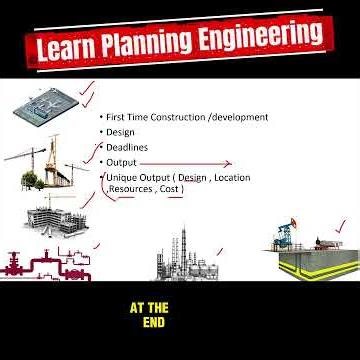 Learn Planning Engineering

• First Time Construction /development
• Design
• Deadlines
• Output
• Unique Output ( Design , Location ,Resources , Cost )

AT THE END